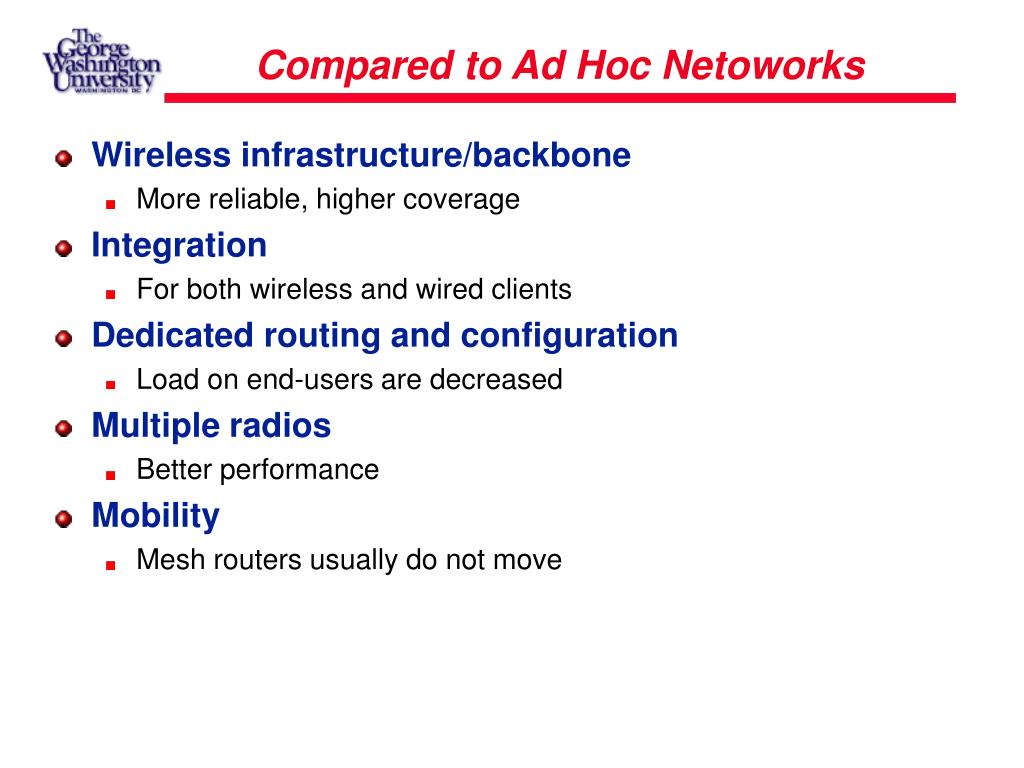 The George Washington University WASHINGTON DC

Compared to Ad Hoc Netoworks

Wireless infrastructure/backbone
More reliable, higher coverage

Integration
For both wireless and wired clients

Dedicated routing and configuration
Load on end-users are decreased

Multiple radios
Better performance

Mobility
Mesh routers usually do not move